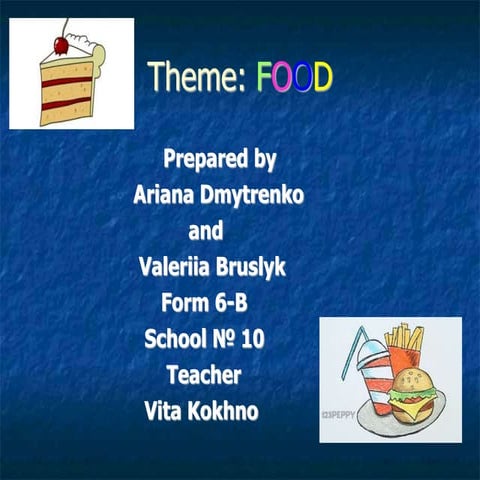 Theme: FOOD

Prepared by
Ariana Dmytrenko
and
Valeriia Bruslyk
Form 6-B
School № 10
Teacher
Vita Kokhno

123PEPPY